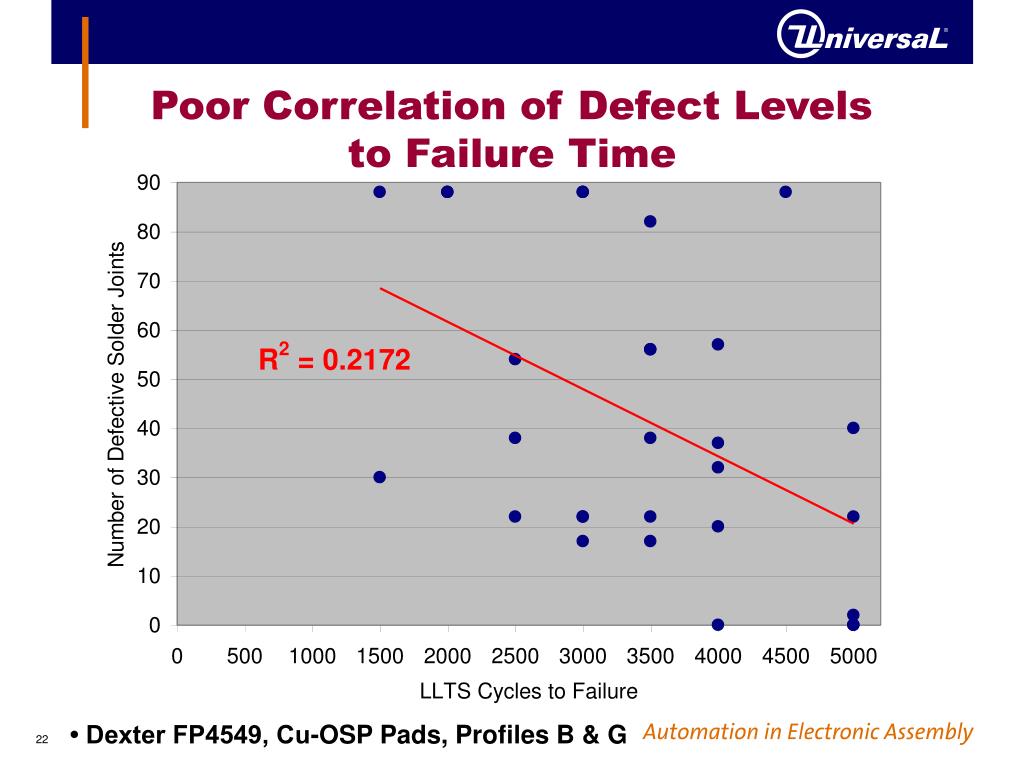 UniversaL

Poor Correlation of Defect Levels to Failure Time

Number of Defective Solder Joints

90
80
70
60
50
40
30
20
10
0

$R^2 = 0.2172$

0 500 1000 1500 2000 2500 3000 3500 4000 4500 5000

LLTS Cycles to Failure

22

• Dexter FP4549, Cu-OSP Pads, Profiles B & G

Automation in Electronic Assembly